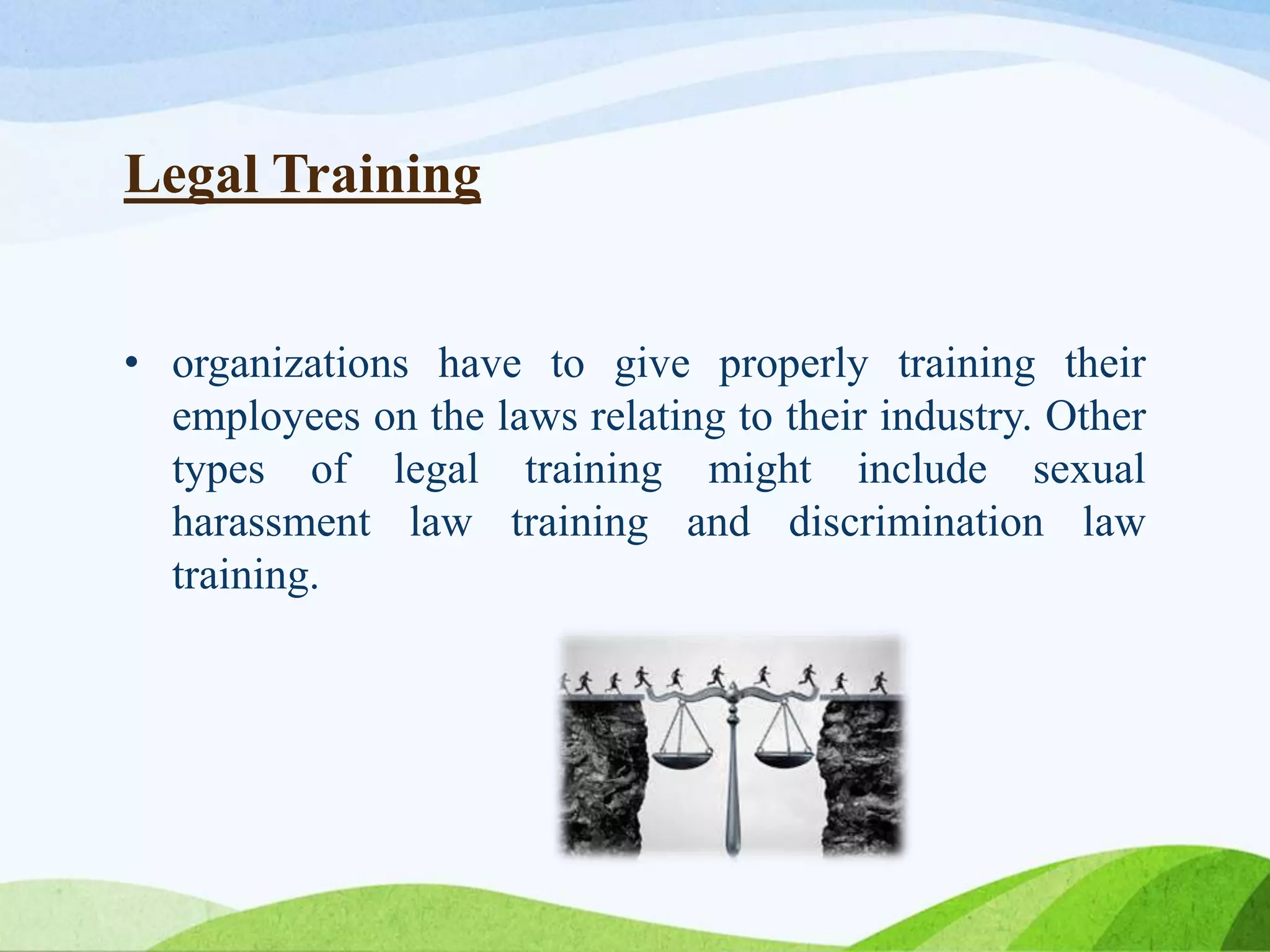 Legal Training

• organizations have to give properly training their employees on the laws relating to their industry. Other types of legal training might include sexual harassment law training and discrimination law training.